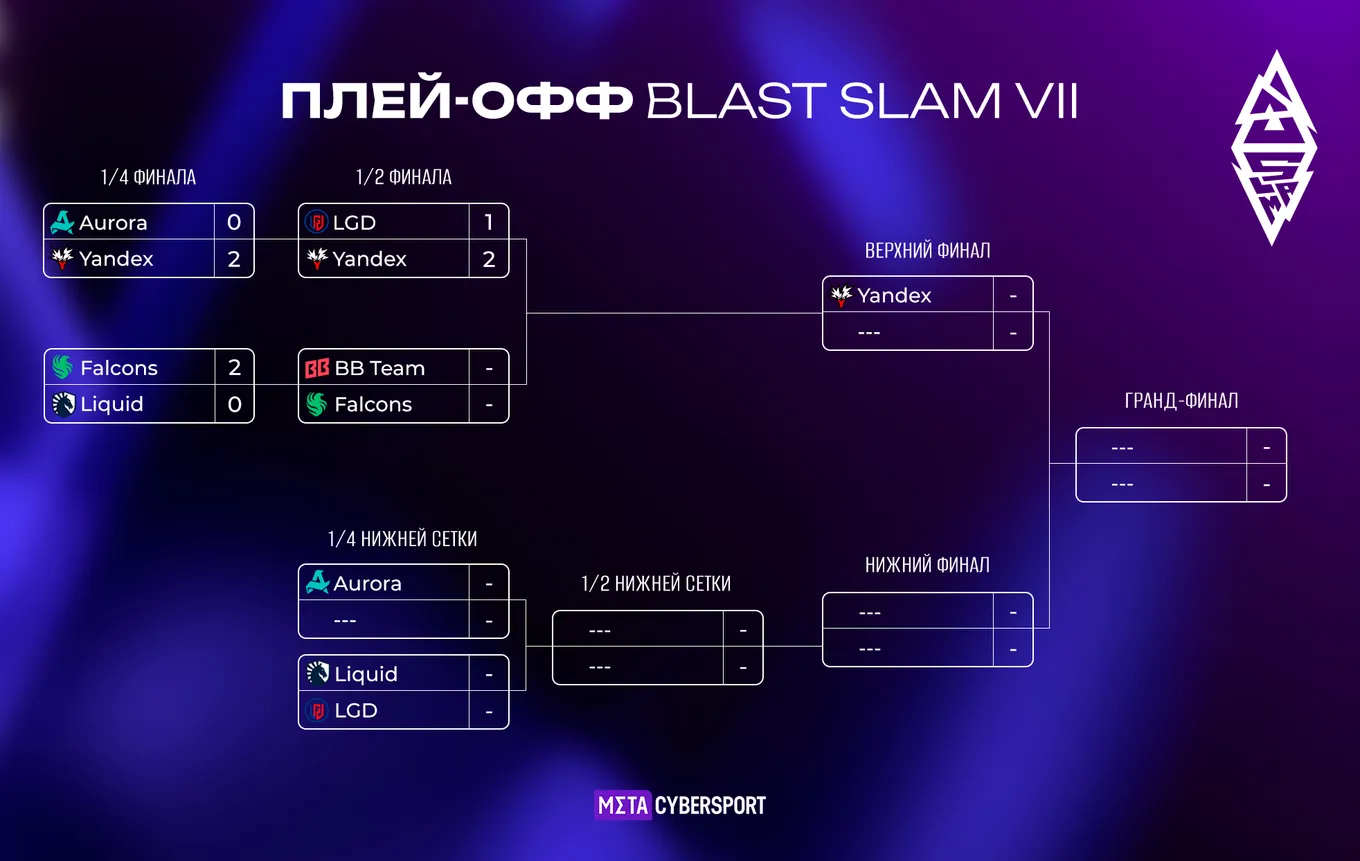 ПЛЕЙ-ОФФ BLAST SLAM VII

1/4 ФИНАЛА

| Aurora | 0 |
|---|---|
| Yandex | 2 |

| Falcons | 2 |
|---|---|
| Liquid | 0 |

1/2 ФИНАЛА

| LGD | 1 |
|---|---|
| Yandex | 2 |

| BB Team | - |
|---|---|
| Falcons | - |

ВЕРХНИЙ ФИНАЛ

| Yandex | - |
|---|---|
| --- | - |

ГРАНД-ФИНАЛ

| --- | - |
|---|---|
| --- | - |

1/4 НИЖНЕЙ СЕТКИ

| Aurora | - |
|---|---|
| --- | - |

| Liquid | - |
|---|---|
| LGD | - |

1/2 НИЖНЕЙ СЕТКИ

| --- | - |
|---|---|
| --- | - |

НИЖНИЙ ФИНАЛ

| --- | - |
|---|---|
| --- | - |

MΣTA CYBERSPORT